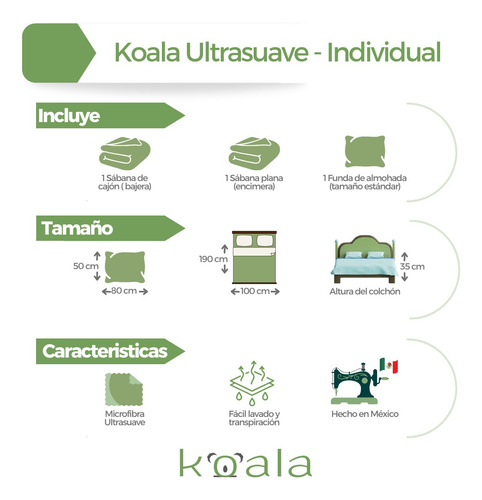 Koala Ultrasuave - Individual

Incluye

1 Sábana de cajón ( bajera)

1 Sábana plana (encimera)

1 Funda de almohada (tamaño estándar)

Tamaño

50 cm

80 cm

190 cm

100 cm

35 cm

Altura del colchón

Caracteristicas

Microfibra Ultrasuave

Fácil lavado y transpiración

Hecho en México

koala